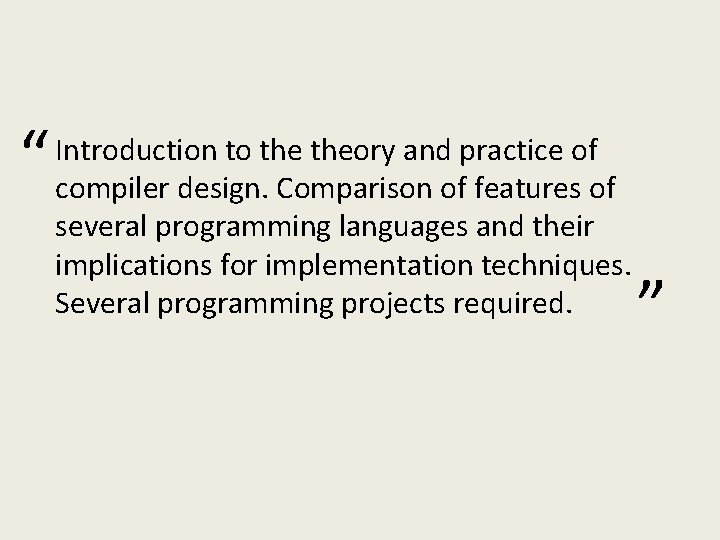 “Introduction to the theory and practice of compiler design. Comparison of features of several programming languages and their implications for implementation techniques. Several programming projects required.”